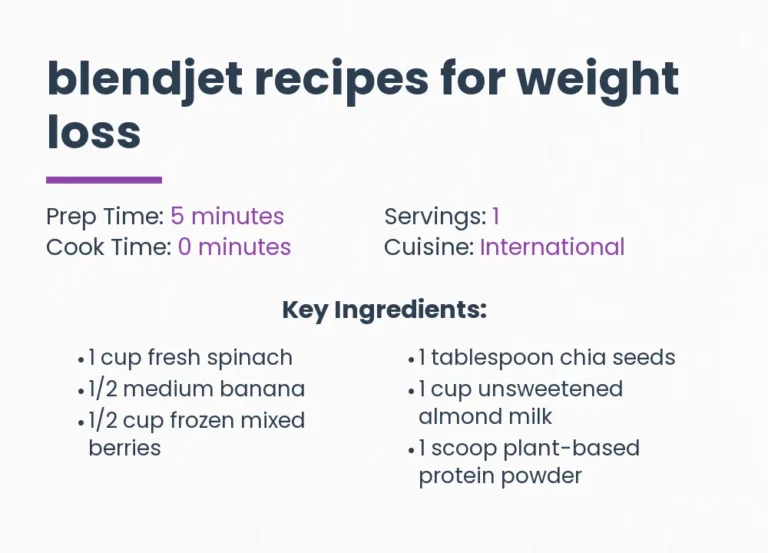 blendjet recipes for weight loss

Prep Time: 5 minutes
Cook Time: 0 minutes

Servings: 1
Cuisine: International

Key Ingredients:

• 1 cup fresh spinach
• 1/2 medium banana
• 1/2 cup frozen mixed berries

• 1 tablespoon chia seeds
• 1 cup unsweetened almond milk
• 1 scoop plant-based protein powder